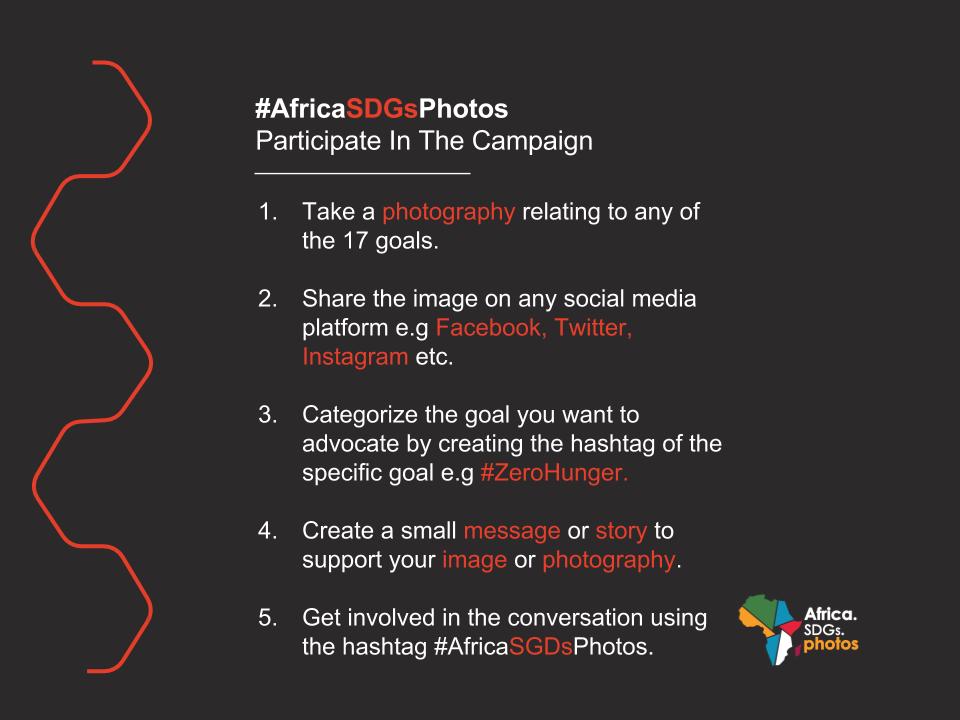 #AfricaSDGsPhotos
Participate In The Campaign

1. Take a photography relating to any of the 17 goals.

2. Share the image on any social media platform e.g Facebook, Twitter, Instagram etc.

3. Categorize the goal you want to advocate by creating the hashtag of the specific goal e.g #ZeroHunger.

4. Create a small message or story to support your image or photography.

5. Get involved in the conversation using the hashtag #AfricaSGDsPhotos.

Africa. SDGs. photos